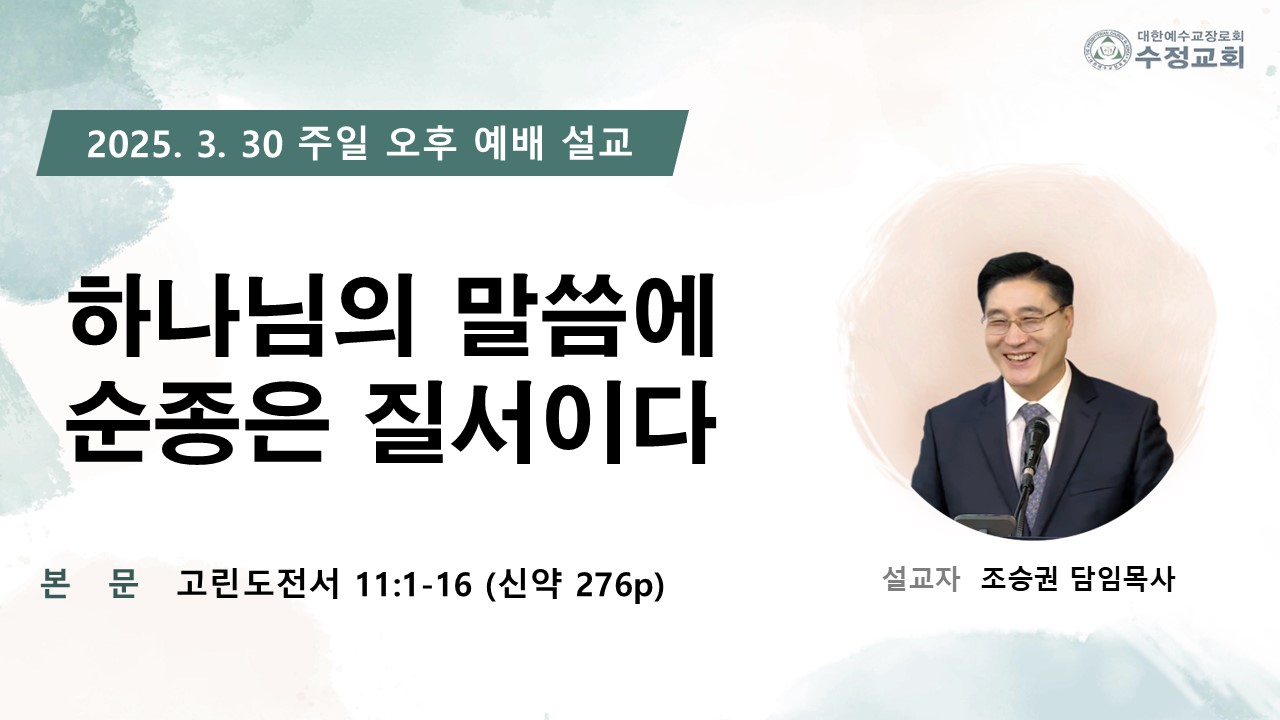 대한예수교장로회
수정교회

2025. 3. 30 주일 오후 예배 설교

하나님의 말씀에 순종은 질서이다

본 문 고린도전서 11:1-16 (신약 276p)

설교자 조승권 담임목사